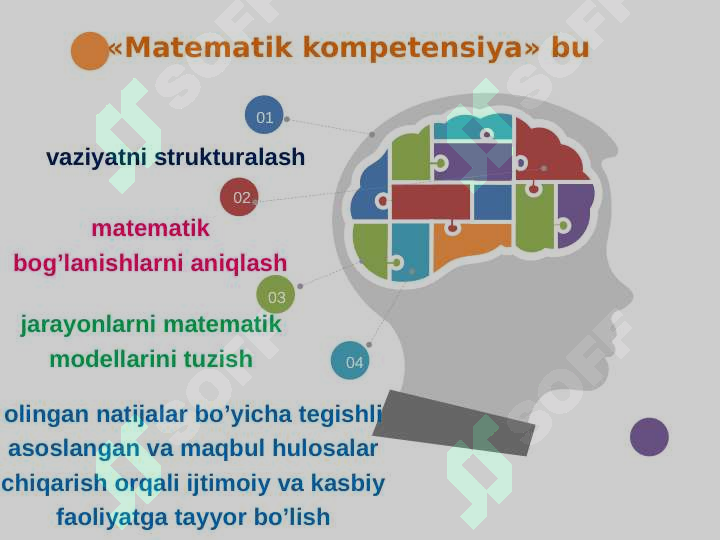 «Matematik kompetensiya» bu

01

vaziyatni strukturalash

02

matematik bog’lanishlarni aniqlash

03

jarayonlarni matematik modellarini tuzish

04

olingan natijalar bo’yicha tegishli asoslangan va maqbul hulosalar chiqarish orqali ijtimoiy va kasbiy faoliyatga tayyor bo’lish

SOFF